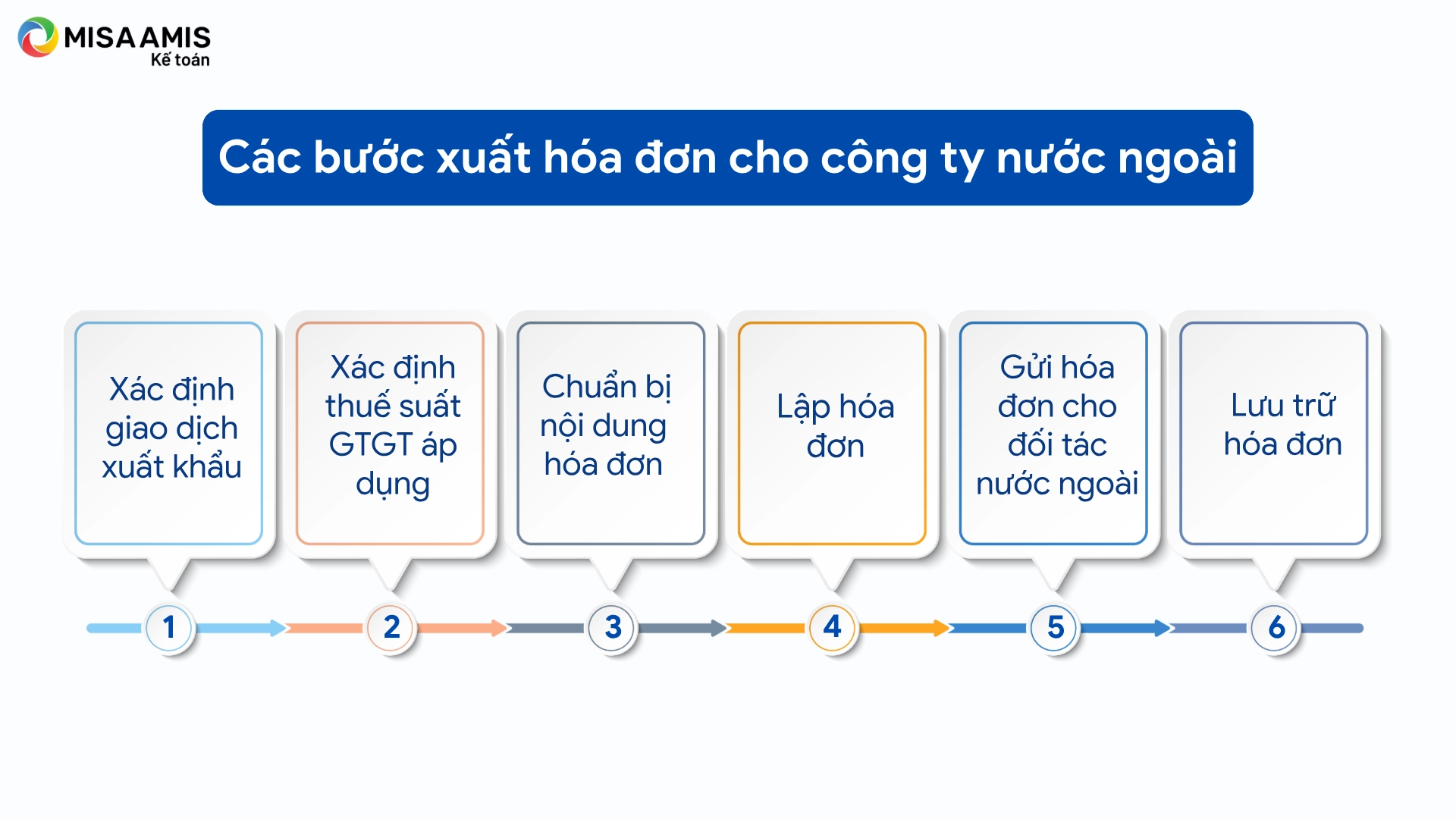 MISA AMIS
Kế toán

Các bước xuất hóa đơn cho công ty nước ngoài

Xác định giao dịch xuất khẩu

Xác định thuế suất GTGT áp dụng

Chuẩn bị nội dung hóa đơn

Lập hóa đơn

Gửi hóa đơn cho đối tác nước ngoài

Lưu trữ hóa đơn

1

2

3

4

5

6